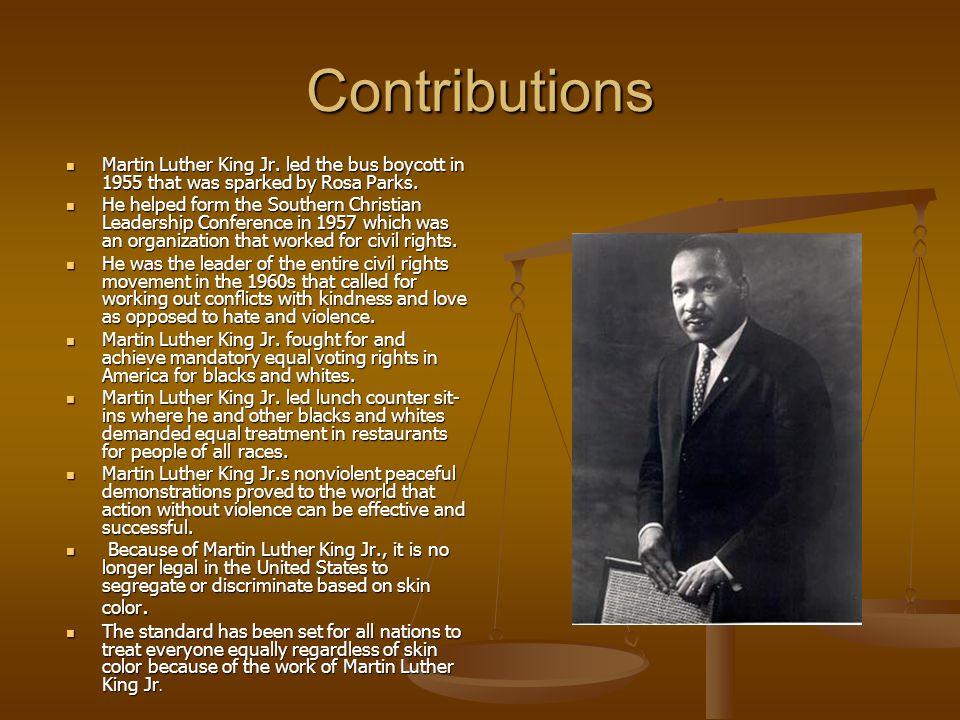 Contributions

- Martin Luther King Jr. led the bus boycott in 1955 that was sparked by Rosa Parks.
- He helped form the Southern Christian Leadership Conference in 1957 which was an organization that worked for civil rights.
- He was the leader of the entire civil rights movement in the 1960s that called for working out conflicts with kindness and love as opposed to hate and violence.
- Martin Luther King Jr. fought for and achieve mandatory equal voting rights in America for blacks and whites.
- Martin Luther King Jr. led lunch counter sit-ins where he and other blacks and whites demanded equal treatment in restaurants for people of all races.
- Martin Luther King Jr.s nonviolent peaceful demonstrations proved to the world that action without violence can be effective and successful.
- Because of Martin Luther King Jr., it is no longer legal in the United States to segregate or discriminate based on skin color.
- The standard has been set for all nations to treat everyone equally regardless of skin color because of the work of Martin Luther King Jr.